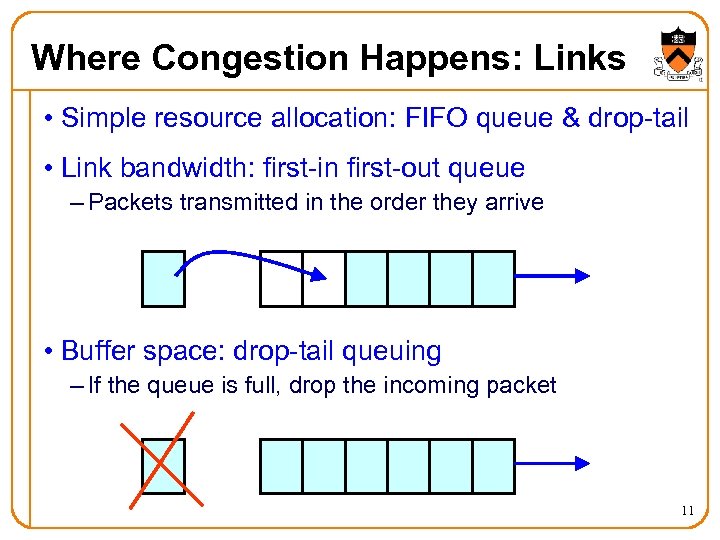 Where Congestion Happens: Links

• Simple resource allocation: FIFO queue & drop-tail

• Link bandwidth: first-in first-out queue
– Packets transmitted in the order they arrive

• Buffer space: drop-tail queuing
– If the queue is full, drop the incoming packet

11